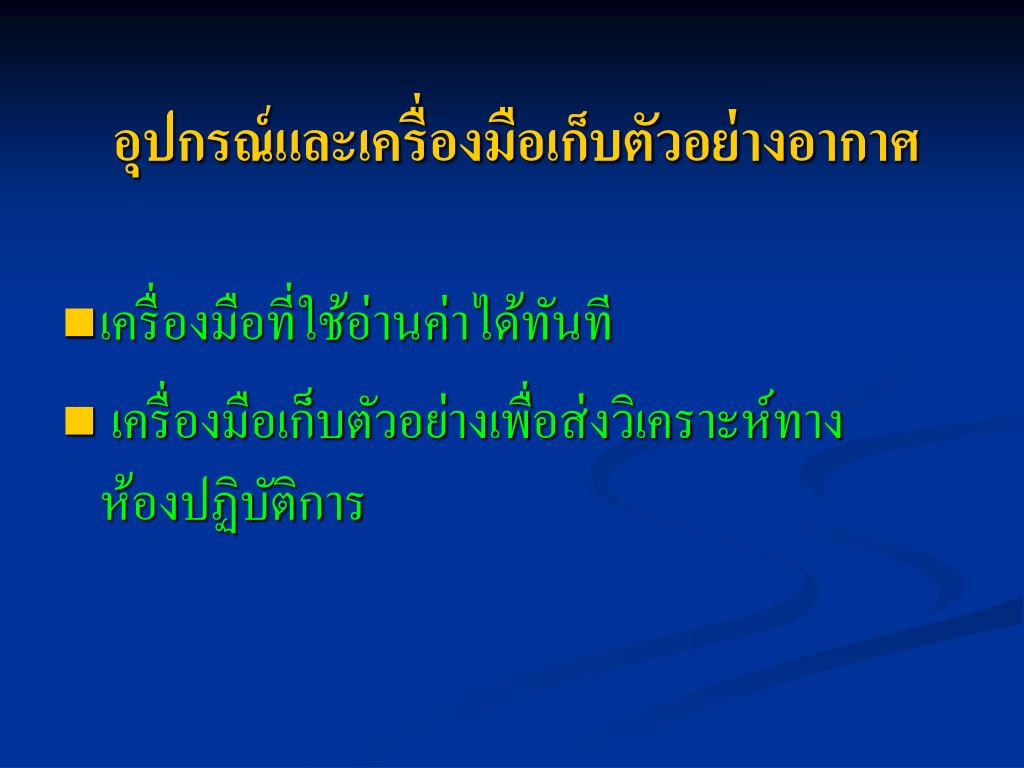 อุปกรณ์และเครื่องมือเก็บตัวอย่างอากาศ

■เครื่องมือที่ใช้อ่านค่าได้ทันที

■ เครื่องมือเก็บตัวอย่างเพื่อส่งวิเคราะห์ทางห้องปฏิบัติการ